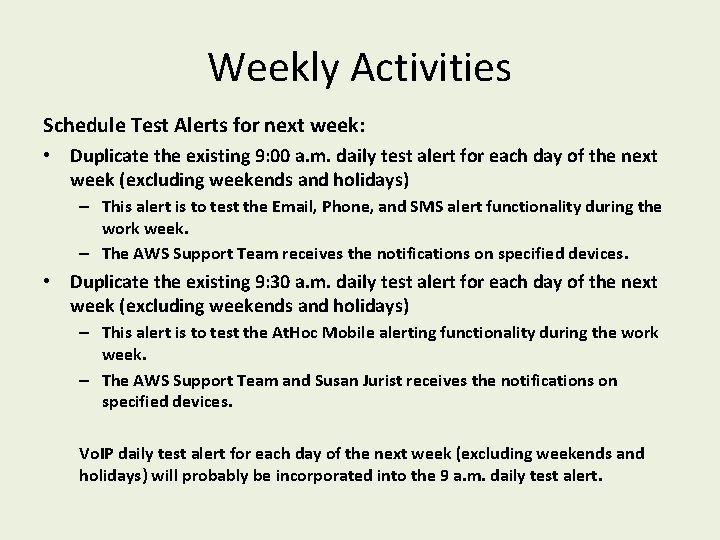 Weekly Activities

Schedule Test Alerts for next week:

• Duplicate the existing 9:00 a.m. daily test alert for each day of the next week (excluding weekends and holidays)
  – This alert is to test the Email, Phone, and SMS alert functionality during the work week.
  – The AWS Support Team receives the notifications on specified devices.
• Duplicate the existing 9:30 a.m. daily test alert for each day of the next week (excluding weekends and holidays)
  – This alert is to test the AtHoc Mobile alerting functionality during the work week.
  – The AWS Support Team and Susan Jurist receives the notifications on specified devices.

VoIP daily test alert for each day of the next week (excluding weekends and holidays) will probably be incorporated into the 9 a.m. daily test alert.